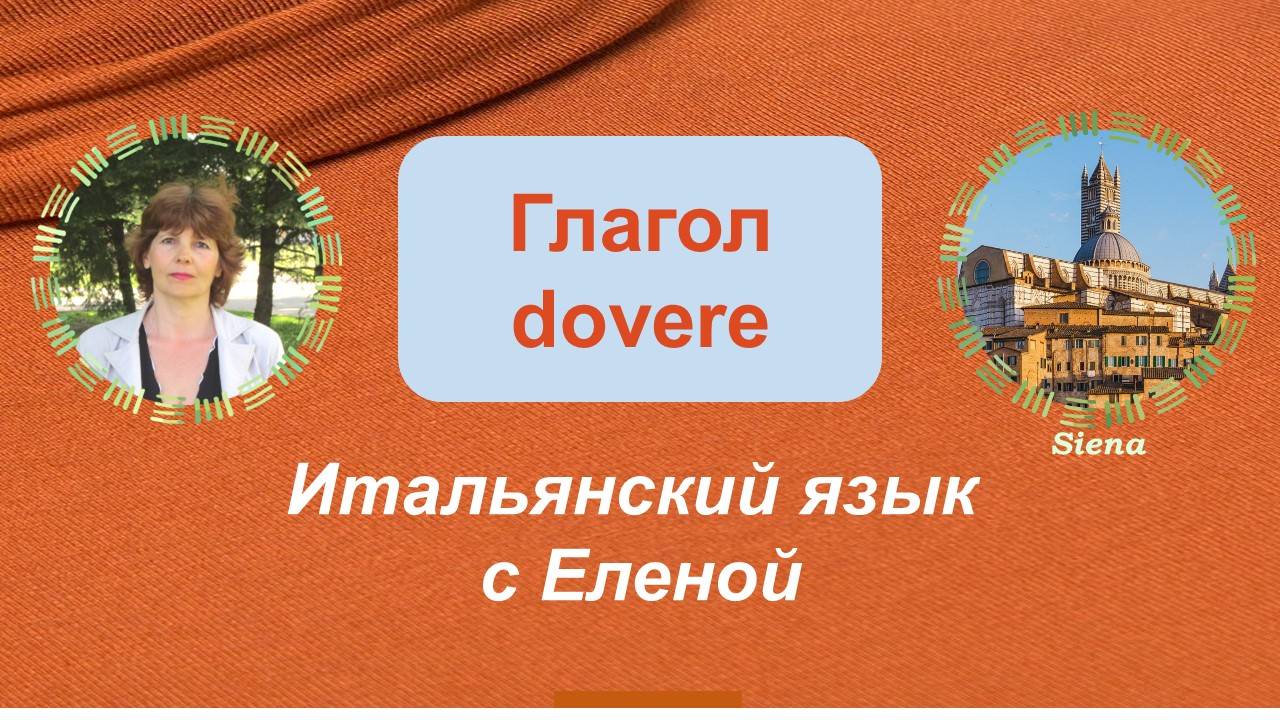 Глагол dovere

Siena

Итальянский язык с Еленой